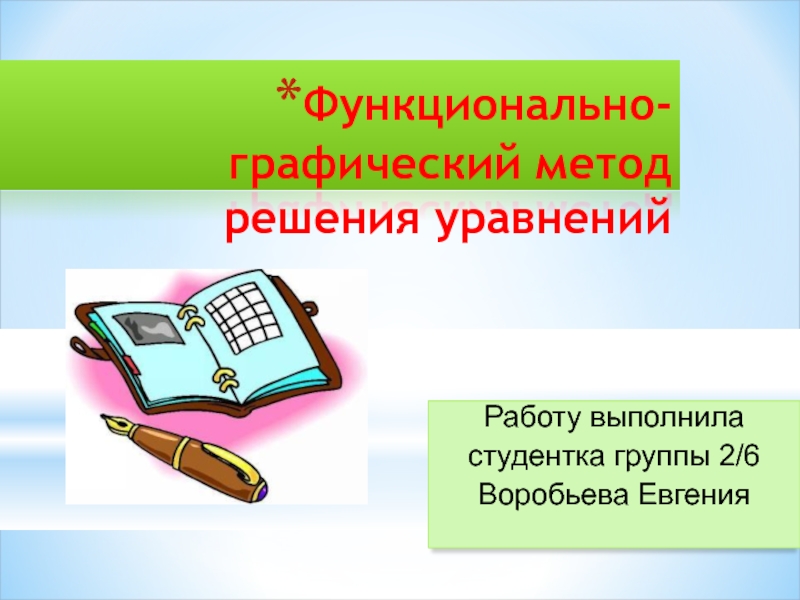 *Функционально-графический метод решения уравнений

Работу выполнила студентка группы 2/6 Воробьева Евгения